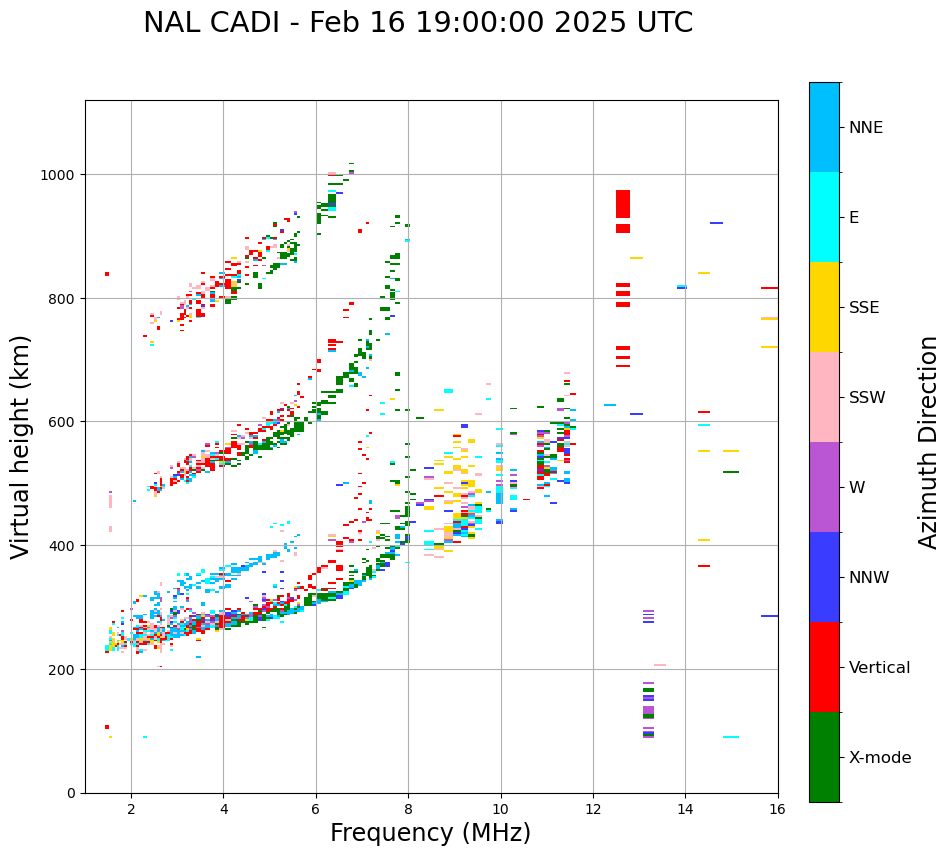 NAL CADI - Feb 16 19:00:00 2025 UTC

Virtual height (km)

1000
800
600
400
200
0

2
4
6
8
10
12
14
16

Frequency (MHz)

NNE
E
SSE
SSW
W
NNW
Vertical
X-mode

Azimuth Direction